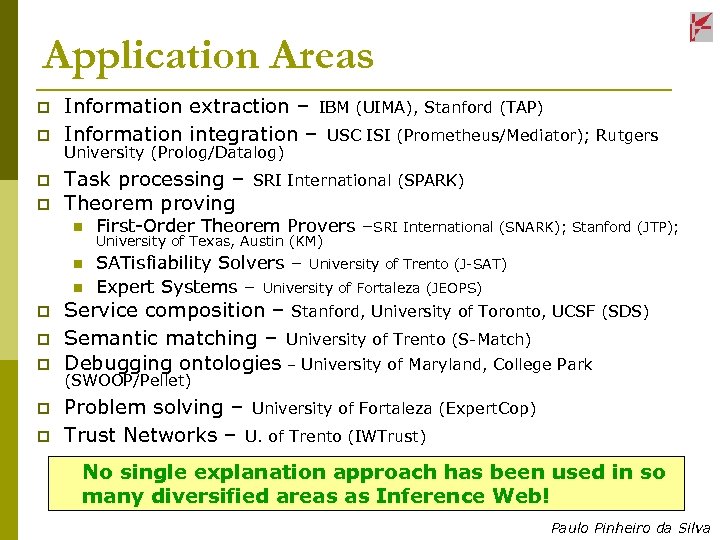 Application Areas

Information extraction – IBM (UIMA), Stanford (TAP)

Information integration – USC ISI (Prometheus/Mediator); Rutgers University (Prolog/Datalog)

Task processing – SRI International (SPARK)

Theorem proving

First-Order Theorem Provers –SRI International (SNARK); Stanford (JTP); University of Texas, Austin (KM)

SATisfiability Solvers – University of Trento (J-SAT)

Expert Systems – University of Fortaleza (JEOPS)

Service composition – Stanford, University of Toronto, UCSF (SDS)

Semantic matching – University of Trento (S-Match)

Debugging ontologies – University of Maryland, College Park (SWOOP/Pellet)

Problem solving – University of Fortaleza (ExpertCop)

Trust Networks – U. of Trento (IWTrust)

No single explanation approach has been used in so many diversified areas as Inference Web!

Paulo Pinheiro da Silva